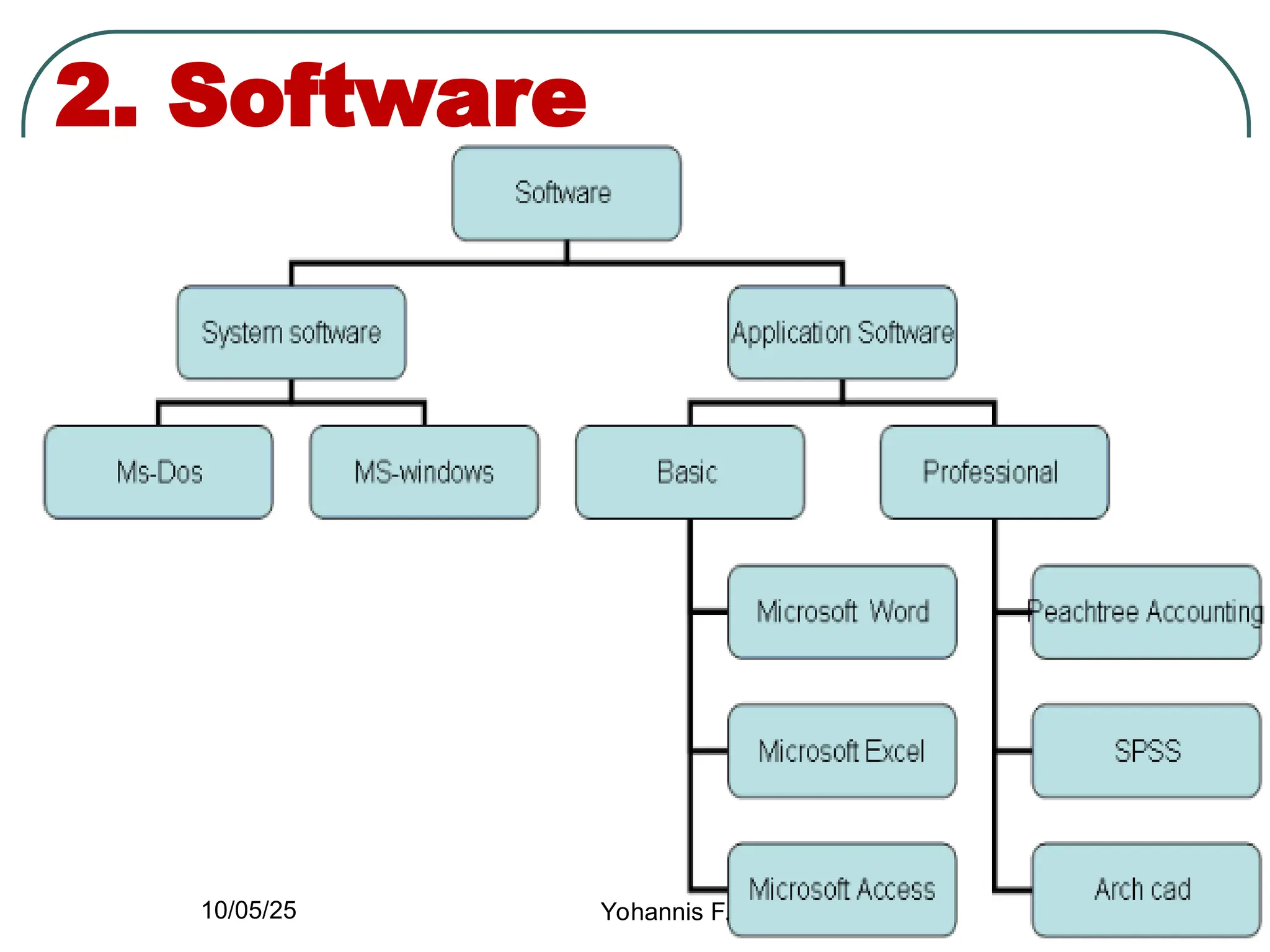 2. Software

Software

System software

Application Software

Ms-Dos

MS-windows

Basic

Professional

Microsoft Word

Microsoft Excel

Microsoft Access

Peachtree Accounting

SPSS

Arch cad

10/05/25

Yohannis F.